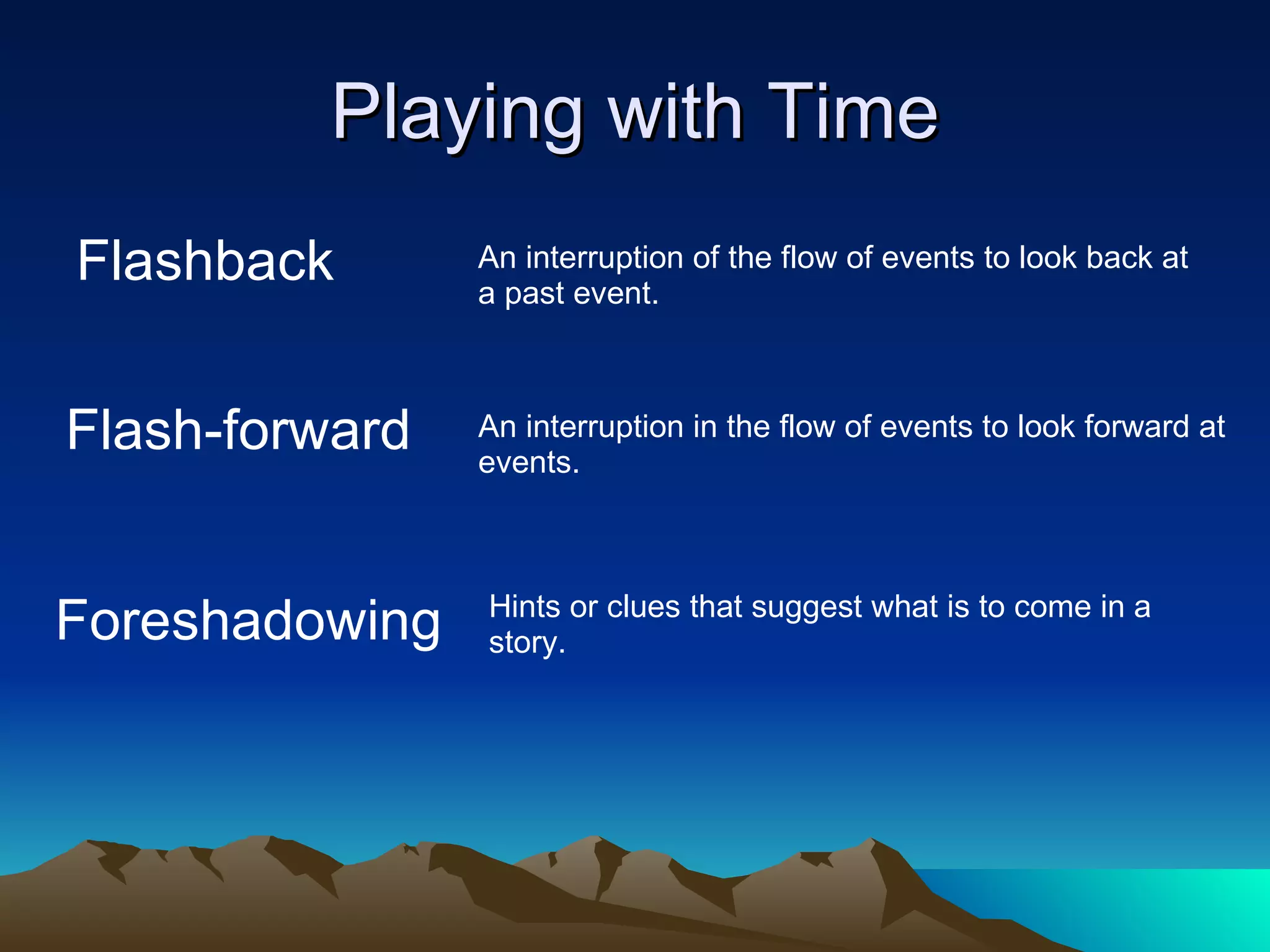 Playing with Time

Flashback

An interruption of the flow of events to look back at a past event.

Flash-forward

An interruption in the flow of events to look forward at events.

Foreshadowing

Hints or clues that suggest what is to come in a story.